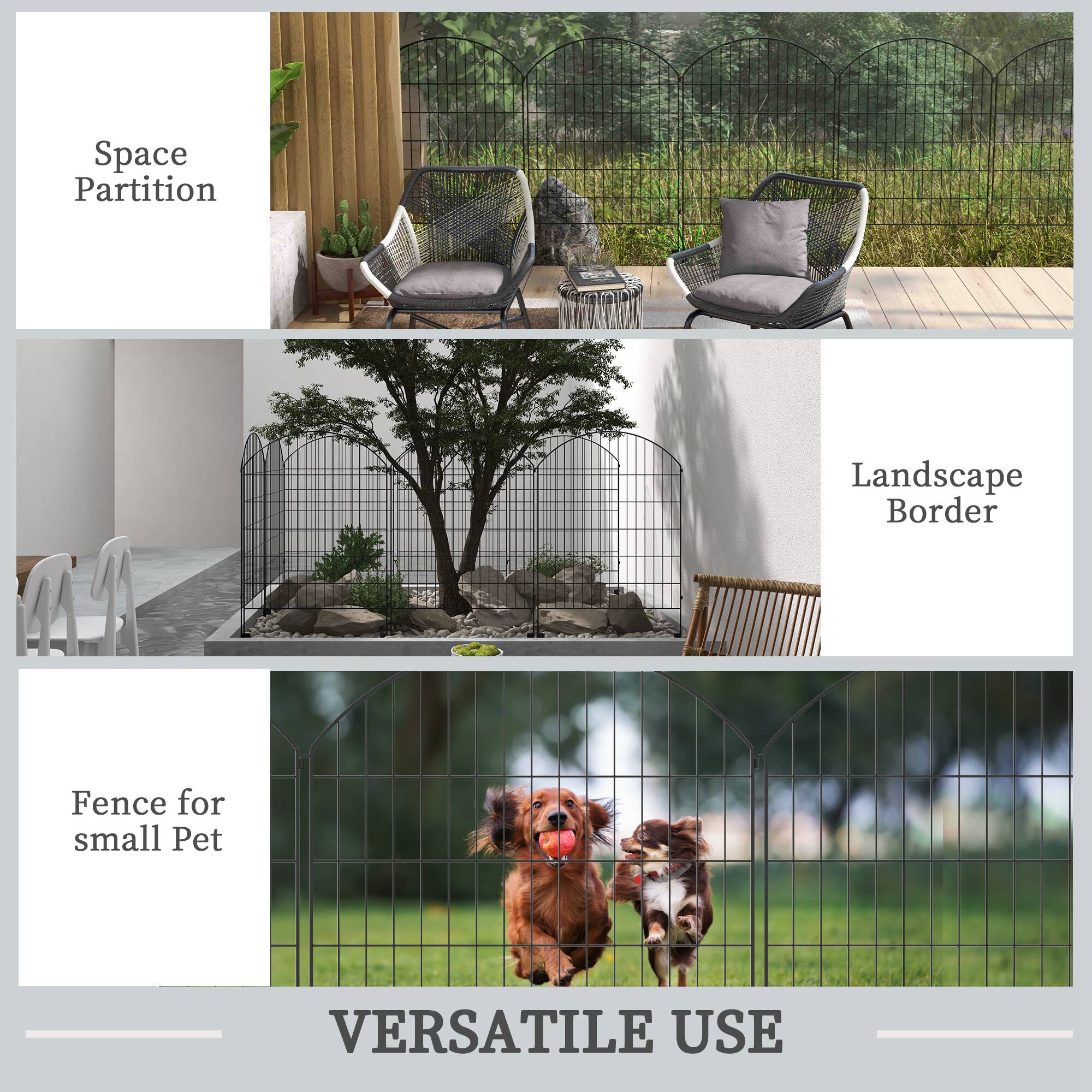 Space Partition

Landscape Border

Fence for small Pet

VERSATILE USE